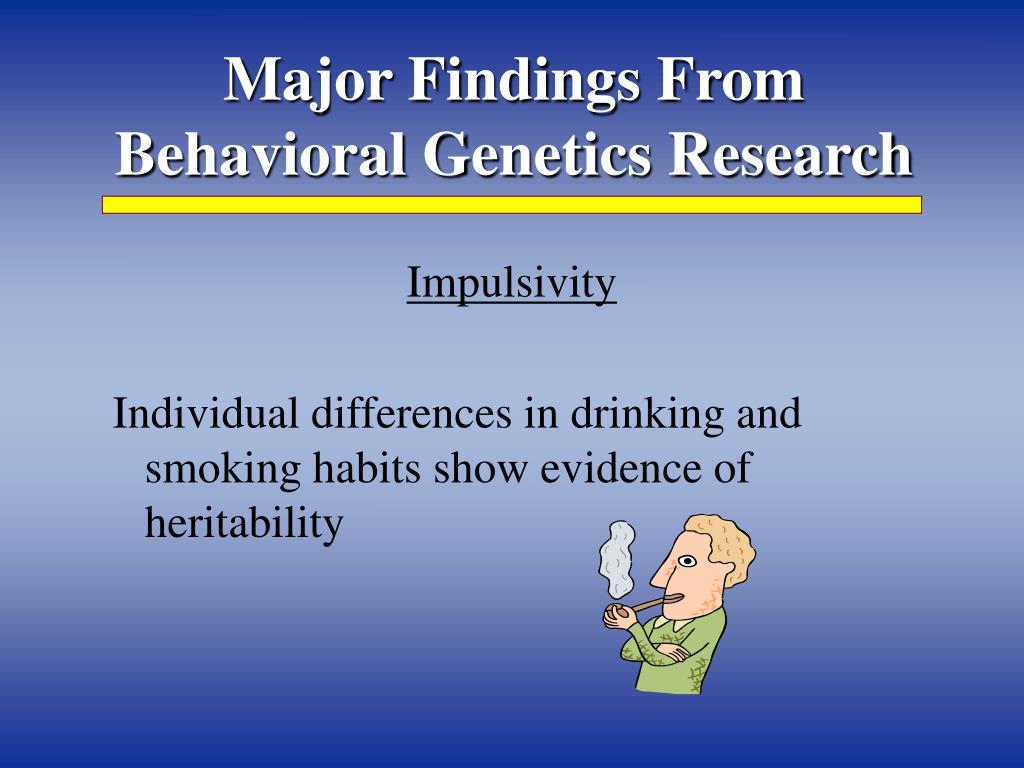 Major Findings From Behavioral Genetics Research

Impulsivity

Individual differences in drinking and smoking habits show evidence of heritability